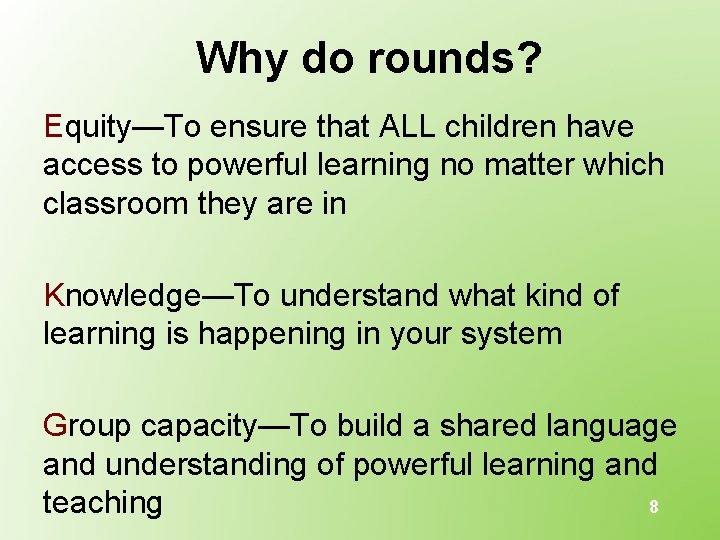 Why do rounds?

Equity—To ensure that ALL children have access to powerful learning no matter which classroom they are in

Knowledge—To understand what kind of learning is happening in your system

Group capacity—To build a shared language and understanding of powerful learning and teaching

8